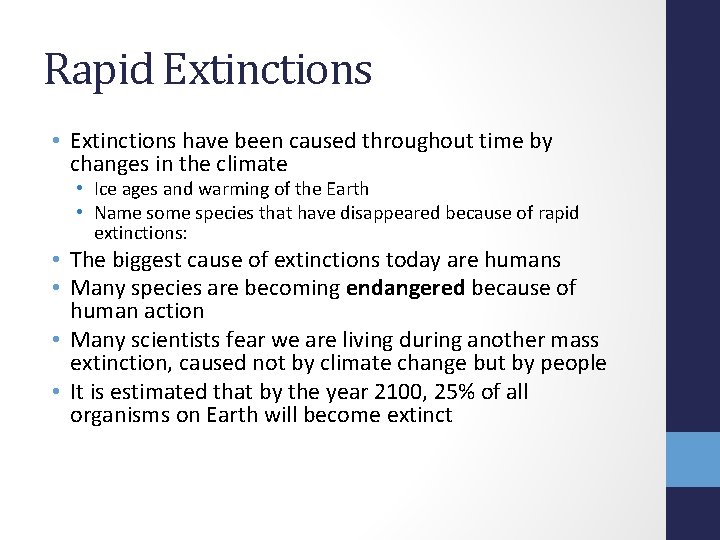 Rapid Extinctions

• Extinctions have been caused throughout time by changes in the climate
  • Ice ages and warming of the Earth
  • Name some species that have disappeared because of rapid extinctions:
• The biggest cause of extinctions today are humans
• Many species are becoming **endangered** because of human action
• Many scientists fear we are living during another mass extinction, caused not by climate change but by people
• It is estimated that by the year 2100, 25% of all organisms on Earth will become extinct